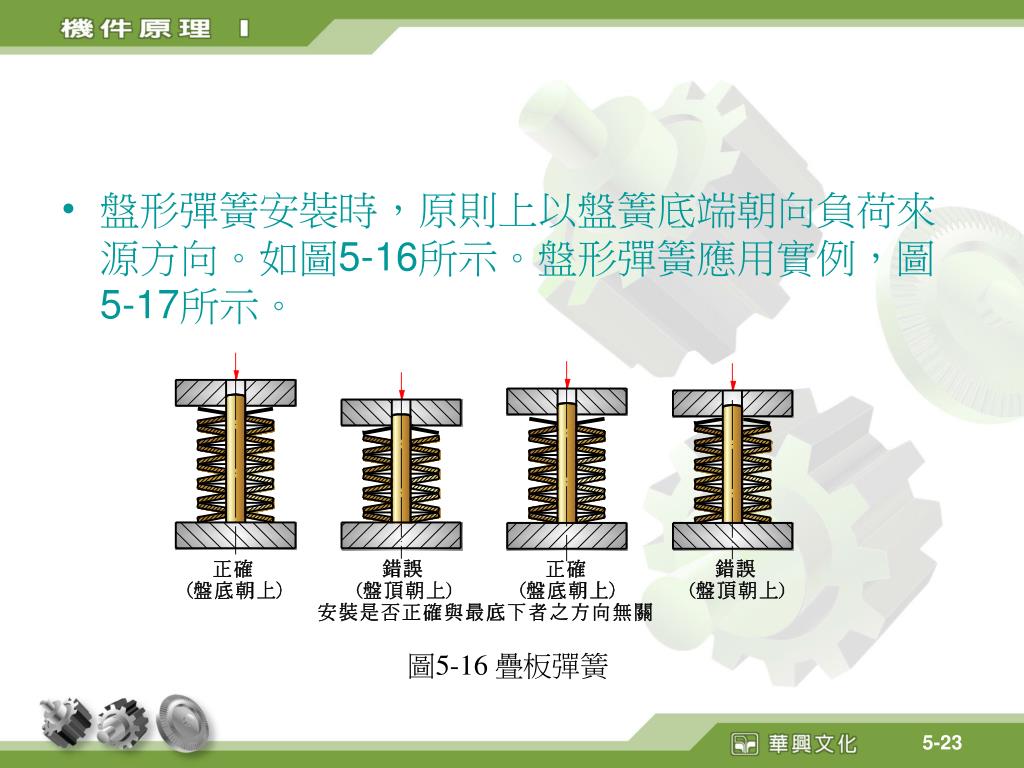 機件原理 I

• 盤形彈簧安裝時，原則上以盤簧底端朝向負荷來源方向。如圖5-16所示。盤形彈簧應用實例，圖5-17所示。

正確
（盤底朝上）

錯誤
（盤頂朝上）

正確
（盤底朝上）

錯誤
（盤頂朝上）

安裝是否正確與最底下者之方向無關

圖5-16 疊板彈簧

華興文化

5-23